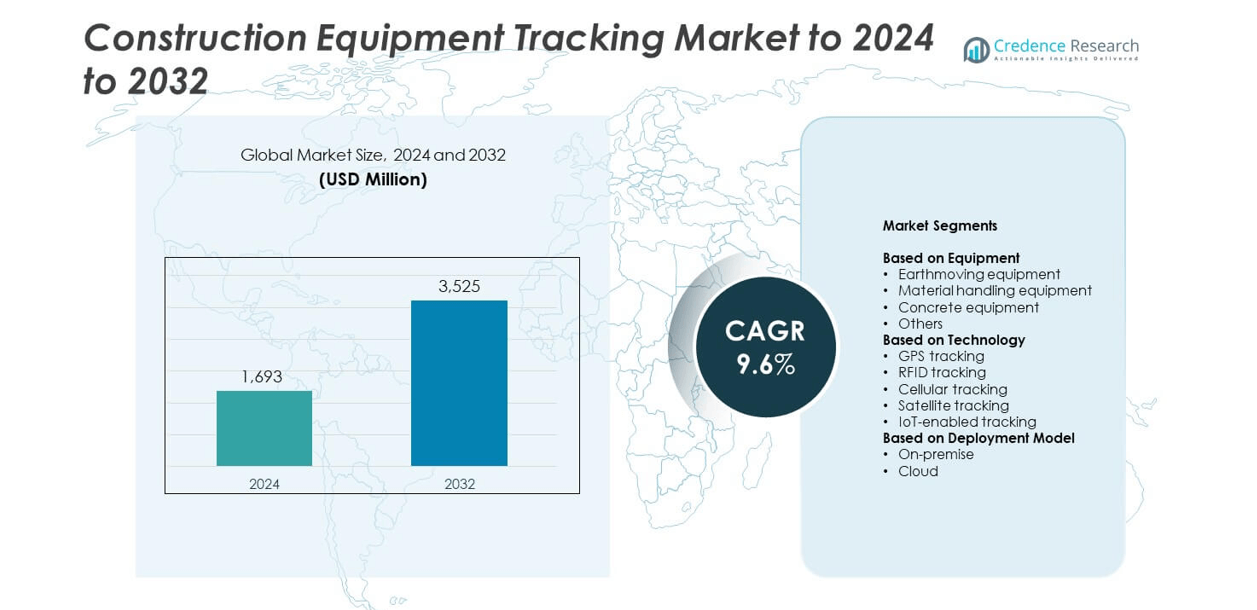 Construction Equipment Tracking Market to 2024 to 2032

Credence Research
Actionable Insights Delivered

Global Market Size, 2024 and 2032
(USD Million)

1,693
3,525
2024
2032

CAGR
9.6%

Market Segments

Based on Equipment
• Earthmoving equipment
• Material handling equipment
• Concrete equipment
• Others
Based on Technology
• GPS tracking
• RFID tracking
• Cellular tracking
• Satellite tracking
• IoT-enabled tracking
Based on Deployment Model
• On-premise
• Cloud